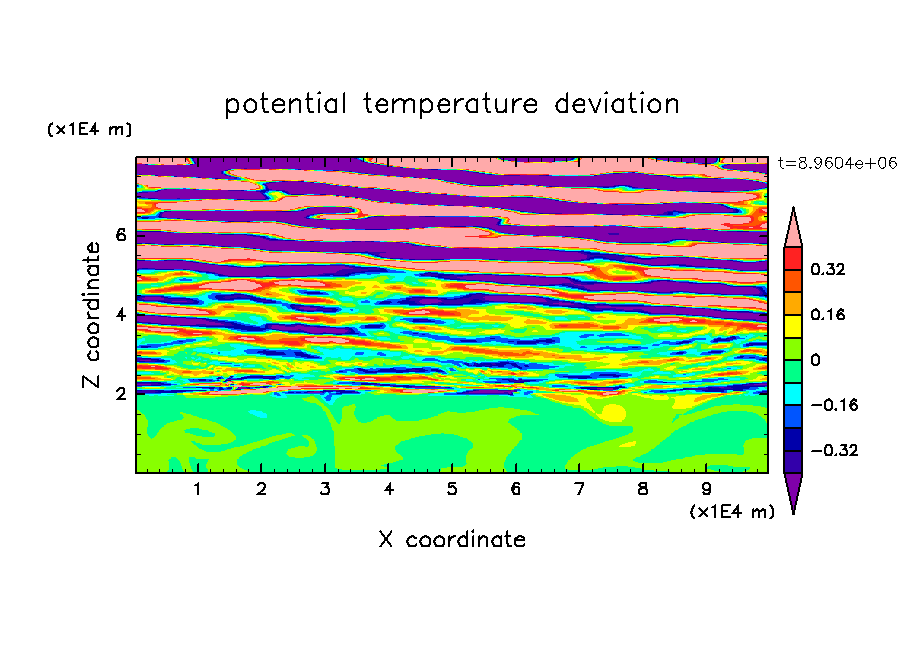 potential temperature deviation

(x1E4 m)

t=8.9604e+06

Z coordinate

6

4

2

0.32

0.16

0

−0.16

−0.32

1 2 3 4 5 6 7 8 9

(x1E4 m)

X coordinate